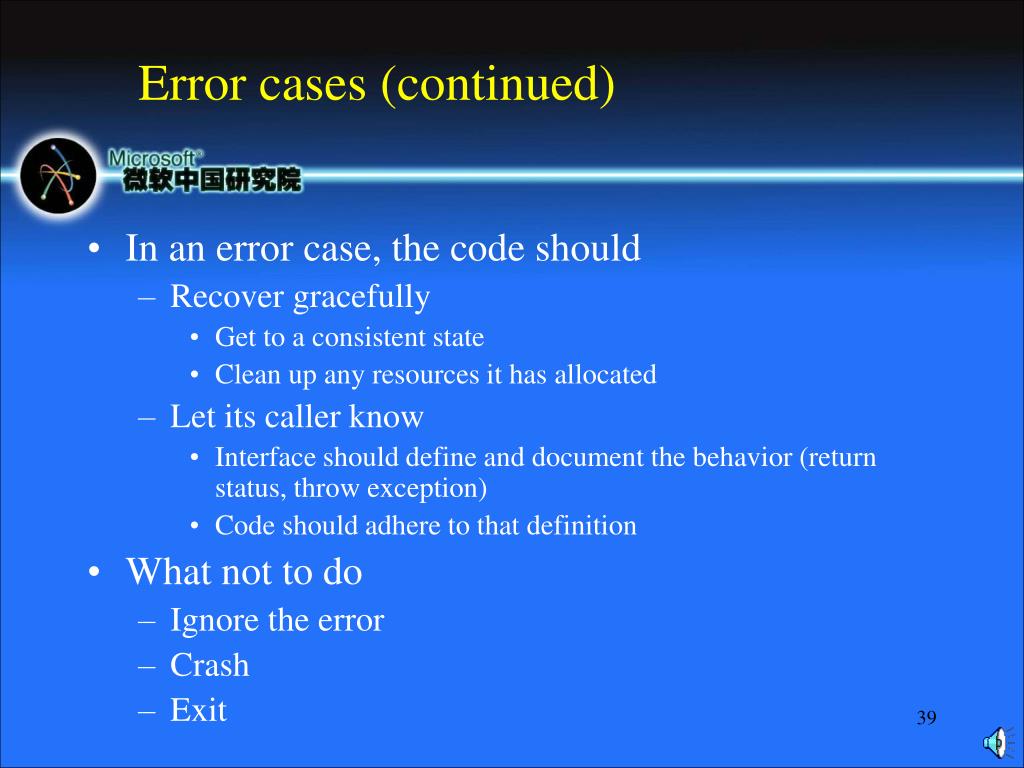 Error cases (continued)

Microsoft®
微软中国研究院

• In an error case, the code should
– Recover gracefully
• Get to a consistent state
• Clean up any resources it has allocated
– Let its caller know
• Interface should define and document the behavior (return status, throw exception)
• Code should adhere to that definition
• What not to do
– Ignore the error
– Crash
– Exit

39